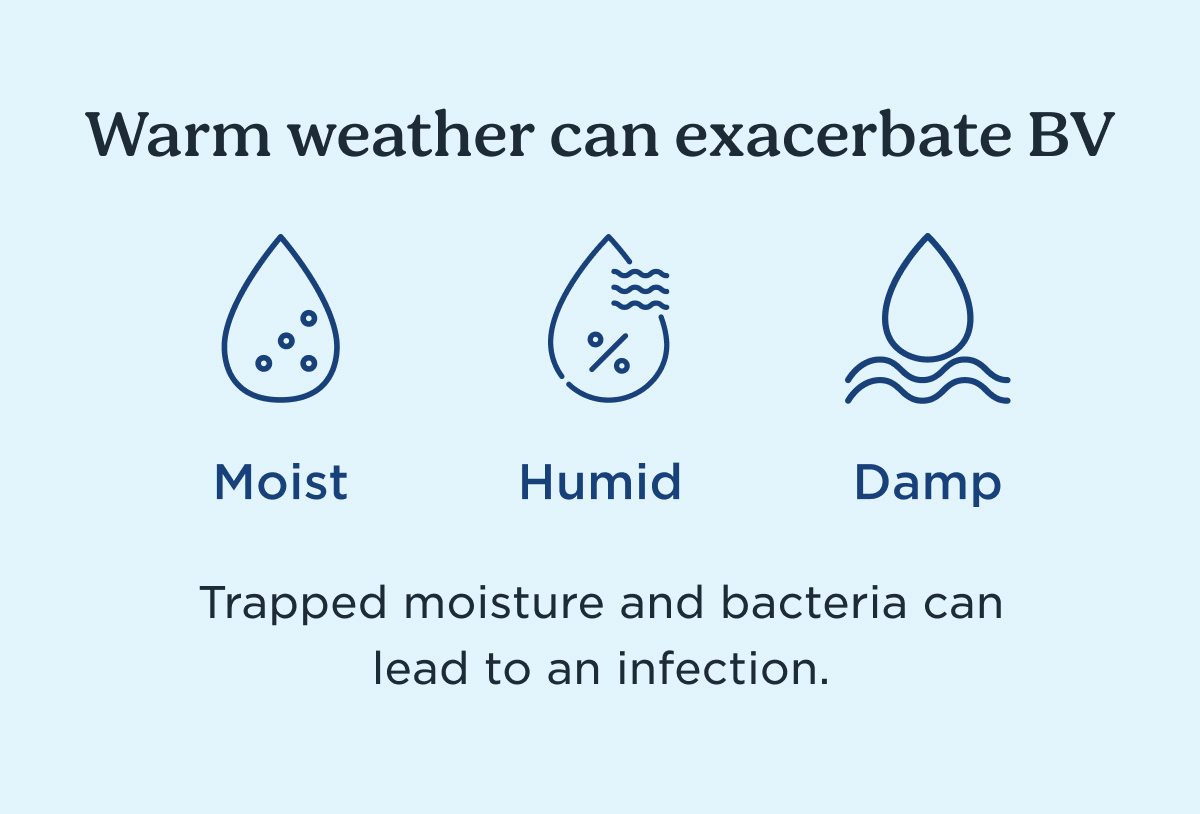 Warm weather can exacerbate BV

%

Moist

Humid

Damp

Trapped moisture and bacteria can lead to an infection.